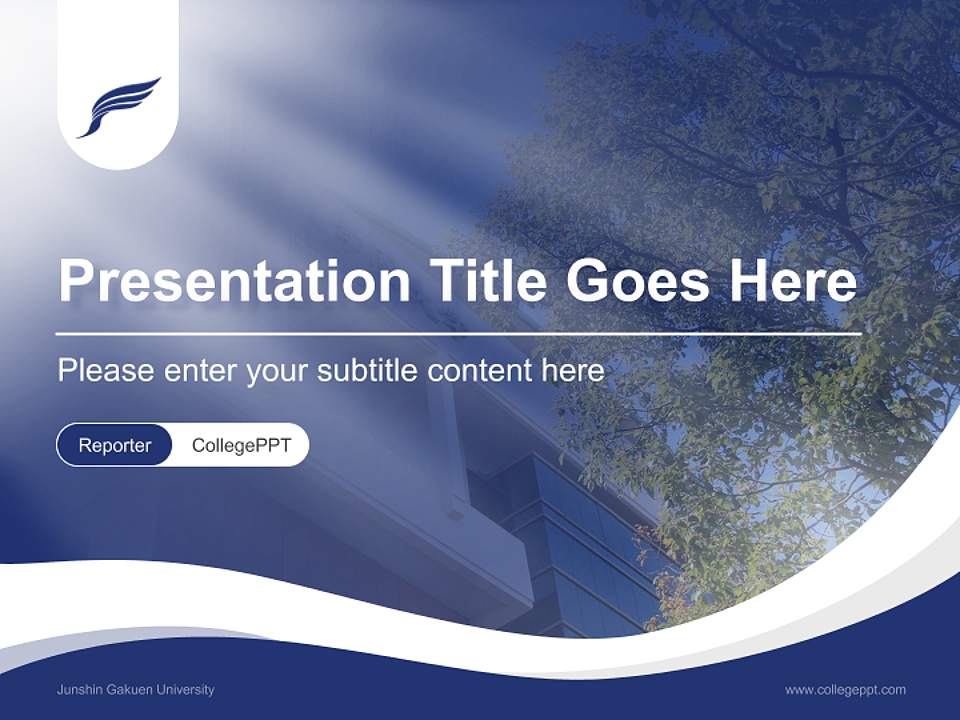 Presentation Title Goes Here

Please enter your subtitle content here

Reporter CollegePPT

Junshin Gakuen University

www.collegeppt.com